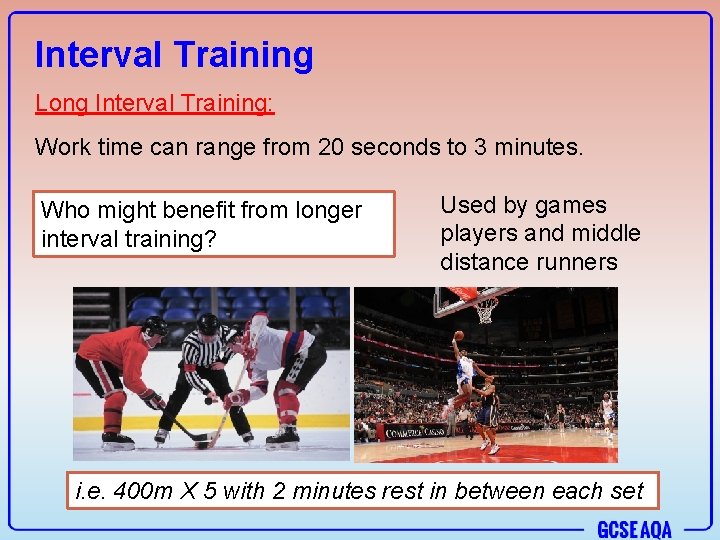 Interval Training

Long Interval Training:

Work time can range from 20 seconds to 3 minutes.

Who might benefit from longer interval training?

Used by games players and middle distance runners

COMMERCE CASINO

i.e. 400m X 5 with 2 minutes rest in between each set

GCSE AQA